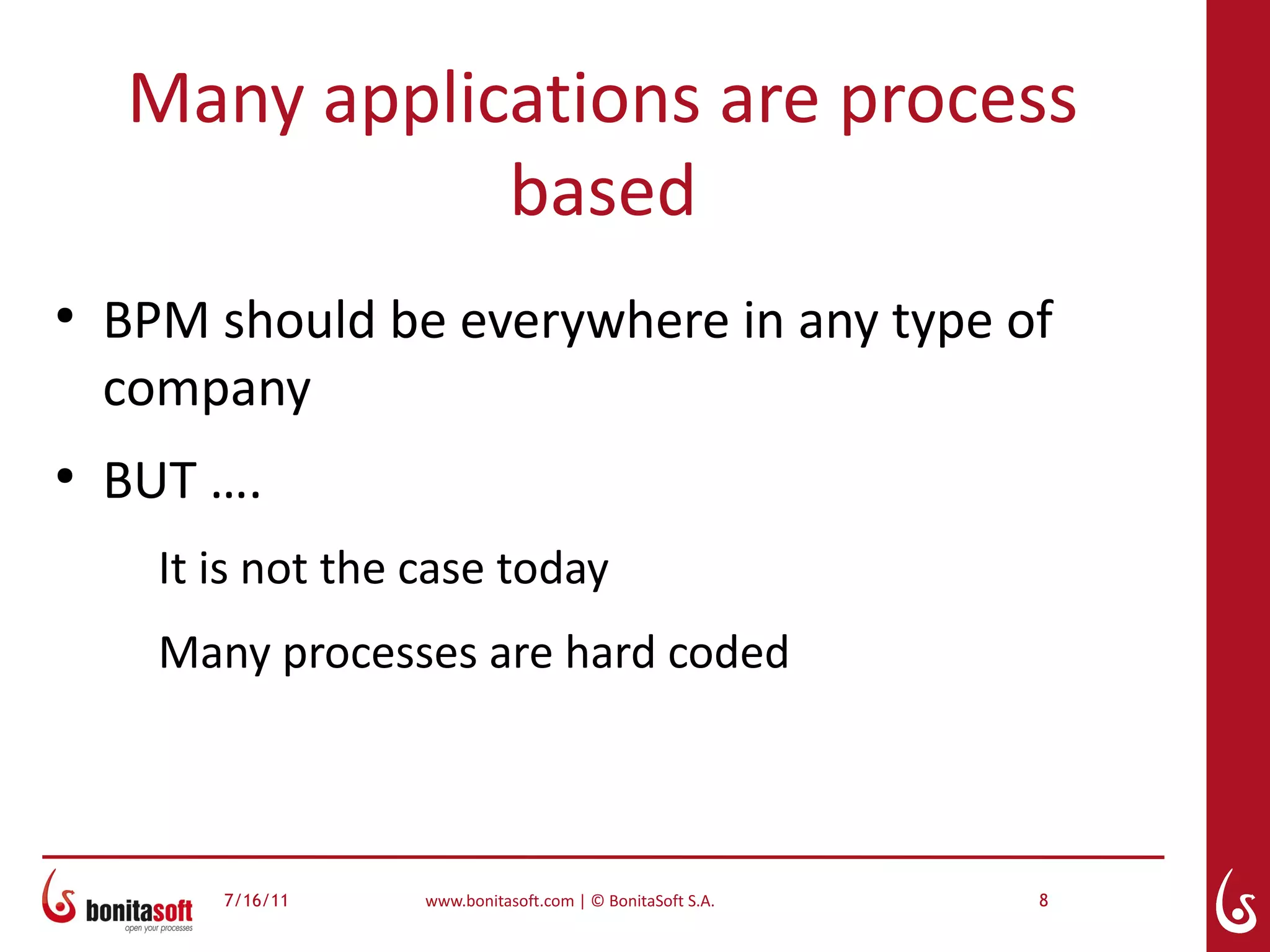 Many applications are process based

• BPM should be everywhere in any type of company

• BUT ….

It is not the case today

Many processes are hard coded

bonitasoft
open your processes

7/16/11

www.bonitasoft.com | © BonitaSoft S.A.

8